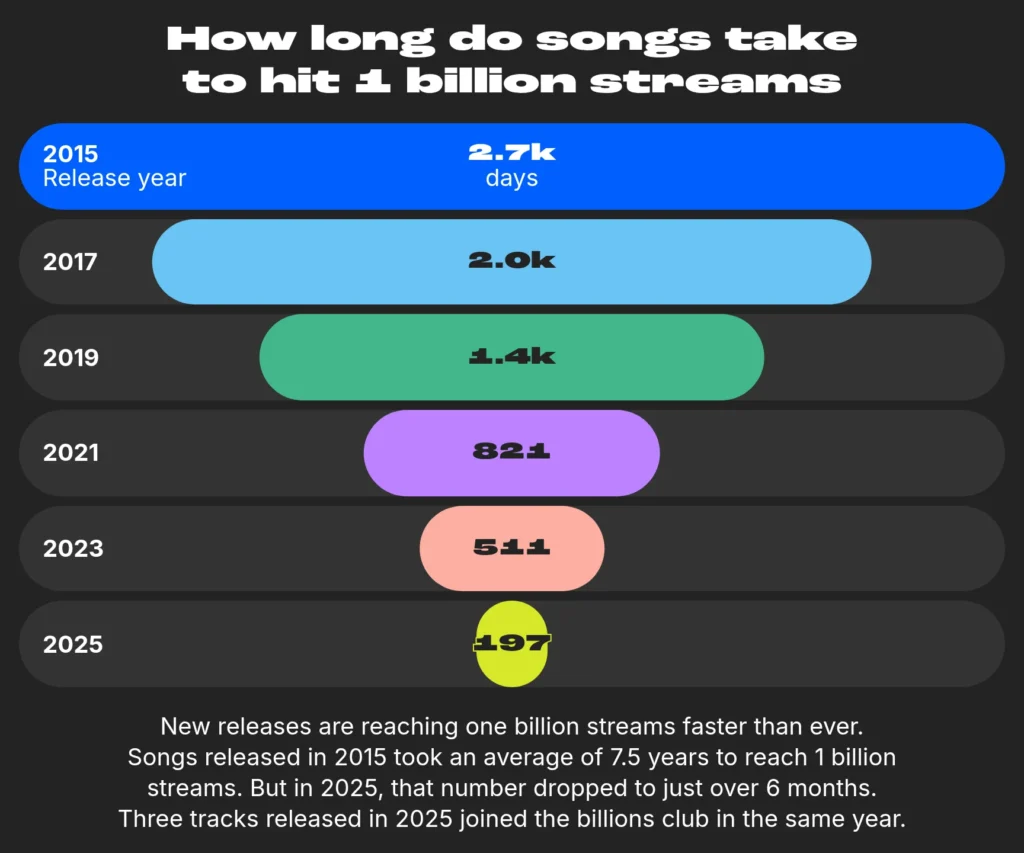 How long do songs take to hit 1 billion streams

2015
Release year
2.7k
days

2017
2.0k

2019
1.4k

2021
821

2023
511

2025
197

New releases are reaching one billion streams faster than ever. Songs released in 2015 took an average of 7.5 years to reach 1 billion streams. But in 2025, that number dropped to just over 6 months. Three tracks released in 2025 joined the billions club in the same year.